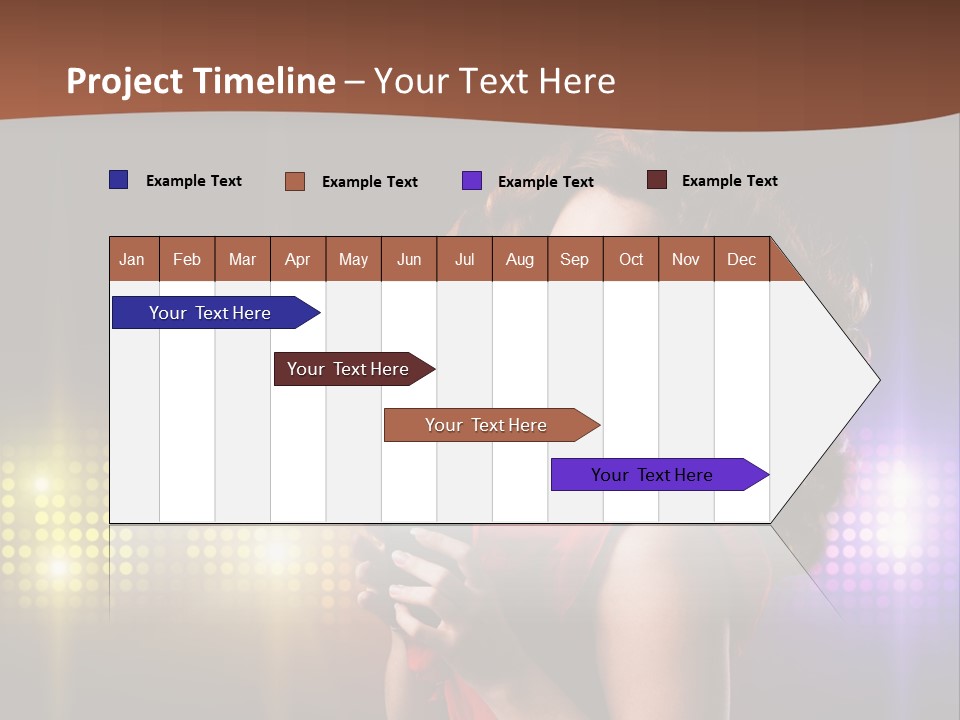 Project Timeline – Your Text Here

Example Text
Example Text
Example Text
Example Text

| Jan | Feb | Mar | Apr | May | Jun | Jul | Aug | Sep | Oct | Nov | Dec |
|---|---|---|---|---|---|---|---|---|---|---|---|

Your Text Here

Your Text Here

Your Text Here

Your Text Here